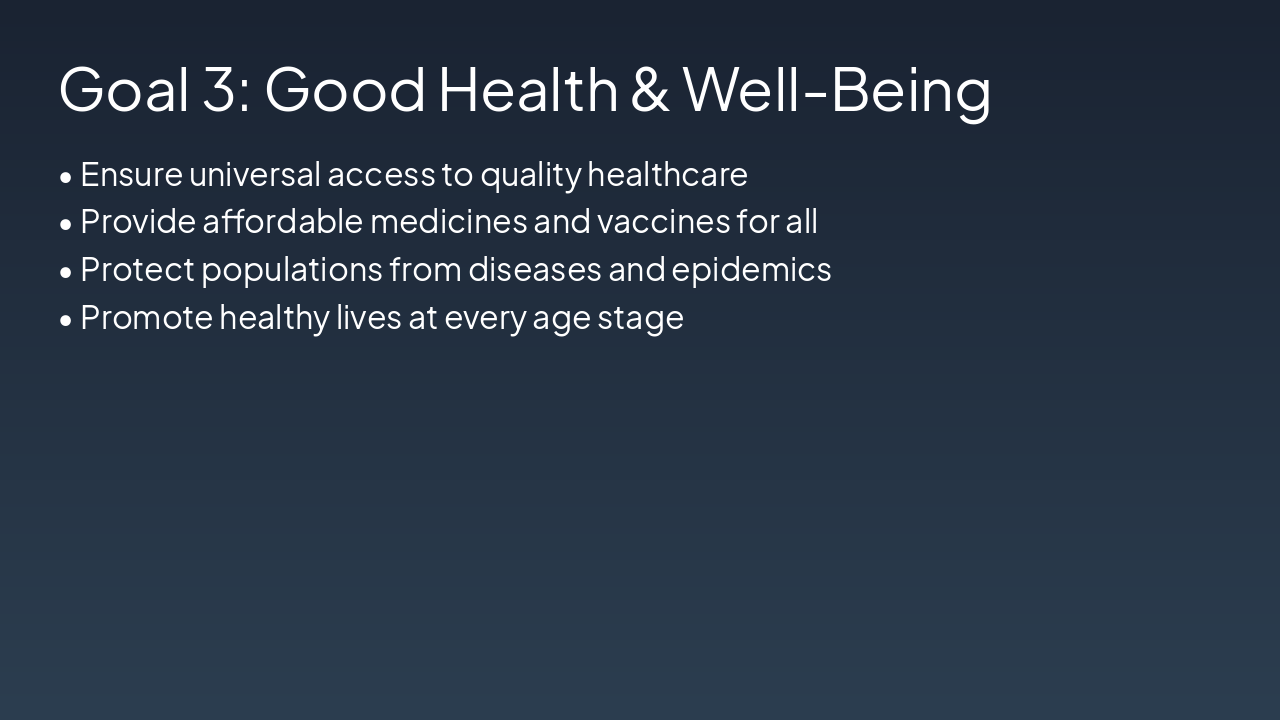 Goal 3: Good Health & Well-Being

• Ensure universal access to quality healthcare
• Provide affordable medicines and vaccines for all
• Protect populations from diseases and epidemics
• Promote healthy lives at every age stage